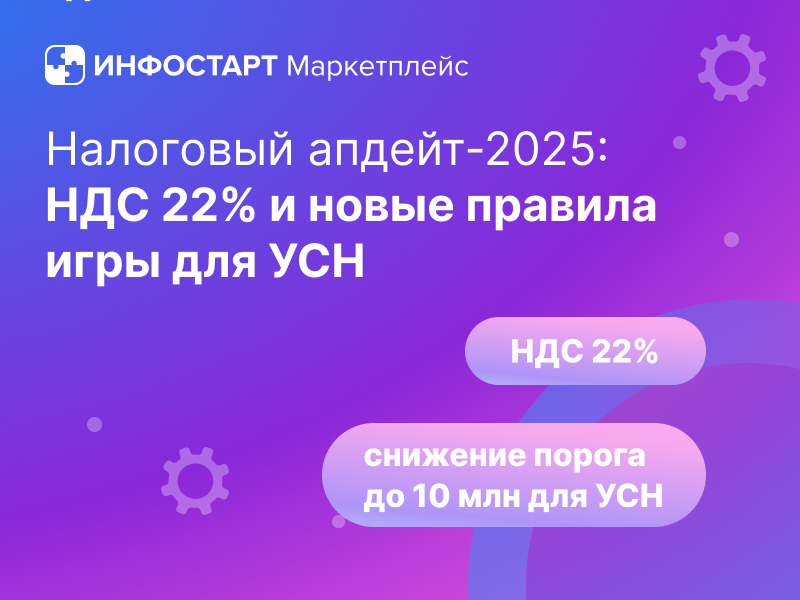 ИНФОСТАРТ Маркетплейс

Налоговый апдейт-2025:
НДС 22% и новые правила игры для УСН

НДС 22%

снижение порога до 10 млн для УСН